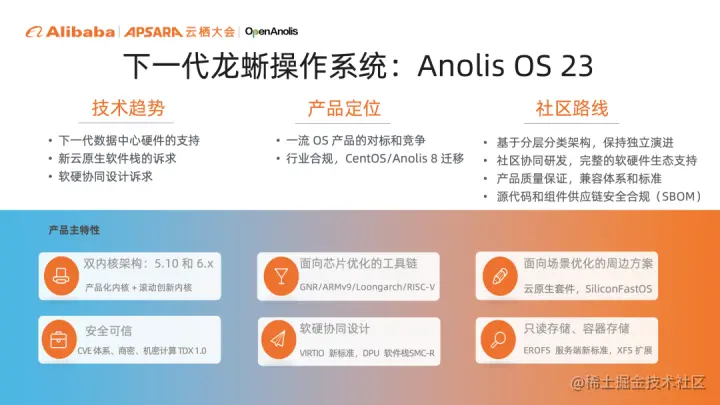 Alibaba | APSARA 云栖大会 | OpenAnolis

下一代龙蜥操作系统：Anolis OS 23

技术趋势

• 下一代数据中心硬件的支持
• 新云原生软件栈的诉求
• 软硬协同设计诉求

产品定位

• 一流 OS 产品的对标和竞争
• 行业合规，CentOS/Anolis 8 迁移

社区路线

• 基于分层分类架构，保持独立演进
• 社区协同研发，完整的软硬件生态支持
• 产品质量保证，兼容体系和标准
• 源代码和组件供应链安全合规（SBOM）

产品主特性

双内核架构：5.10 和 6.x
产品化内核 + 滚动创新内核

面向芯片优化的工具链
GNR/ARMv9/Loongarch/RISC-V

面向场景优化的周边方案
云原生套件，SiliconFastOS

安全可信
CVE 体系、商密、机密计算 TDX 1.0

软硬协同设计
VIRTIO 新标准，DPU 软件栈SMC-R

只读存储、容器存储
EROFS 服务端新标准，XFS 扩展

@稀土掘金技术社区